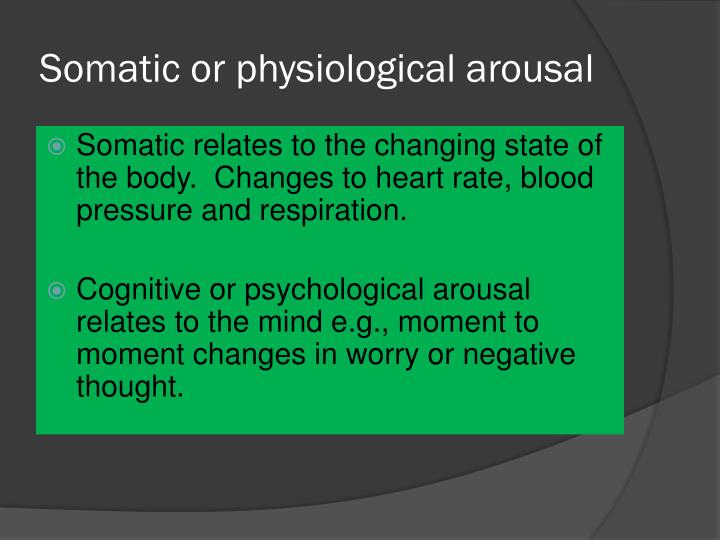 Somatic or physiological arousal

Somatic relates to the changing state of the body.  Changes to heart rate, blood pressure and respiration.

Cognitive or psychological arousal relates to the mind e.g., moment to moment changes in worry or negative thought.